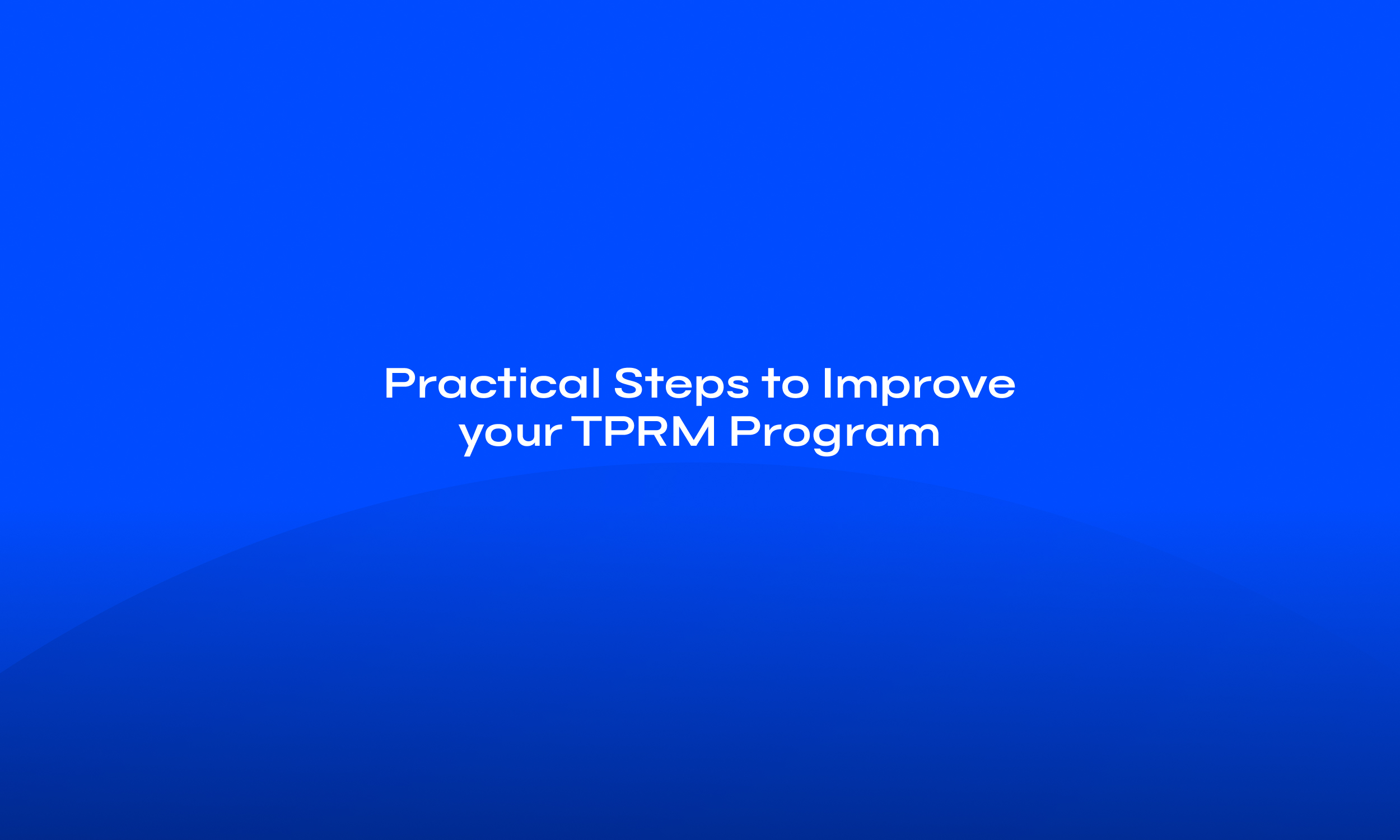 Practical Steps to Improve your TPRM Program